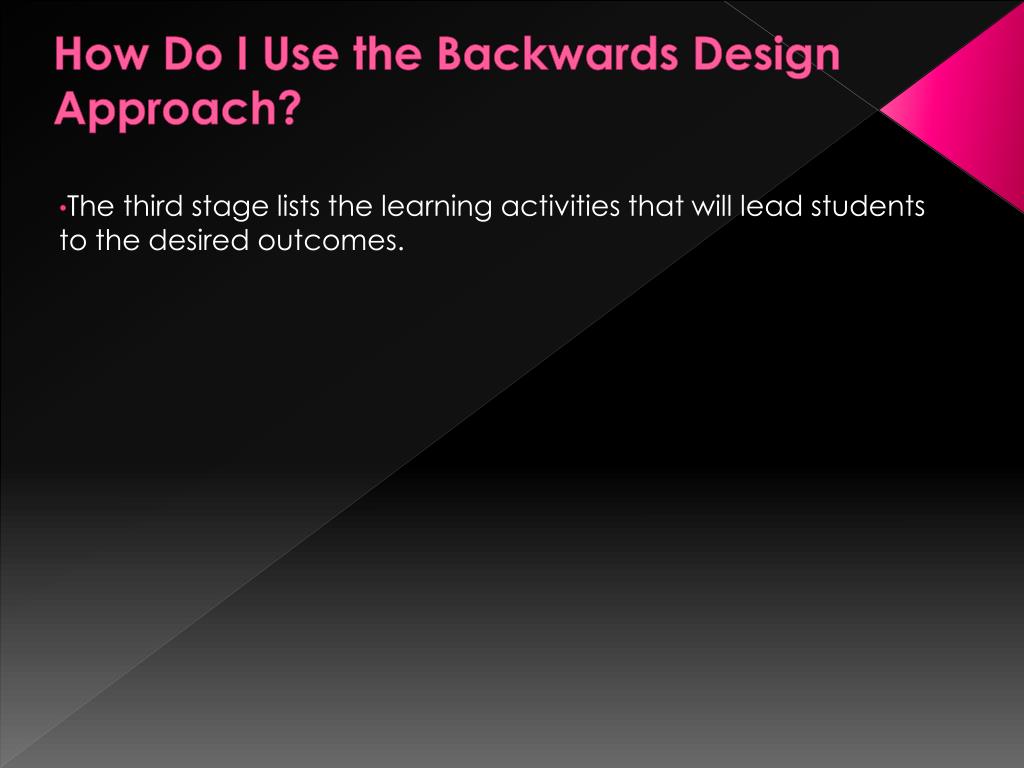 How Do I Use the Backwards Design Approach?

•The third stage lists the learning activities that will lead students to the desired outcomes.